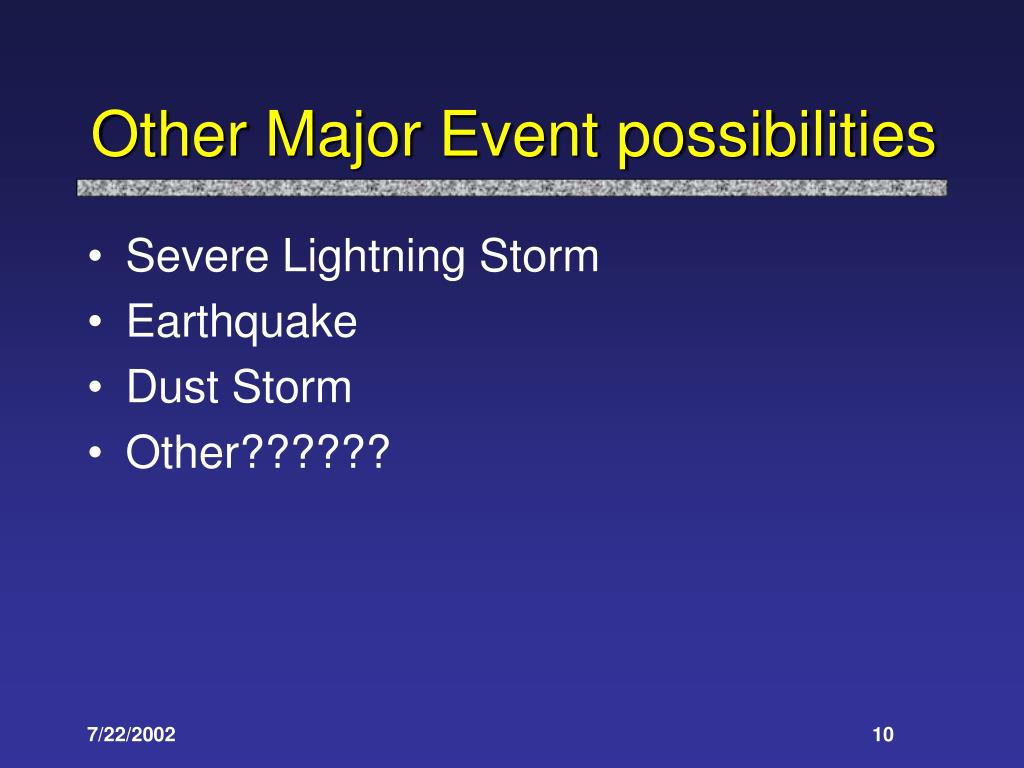 Other Major Event possibilities

• Severe Lightning Storm
• Earthquake
• Dust Storm
• Other??????

7/22/2002

10